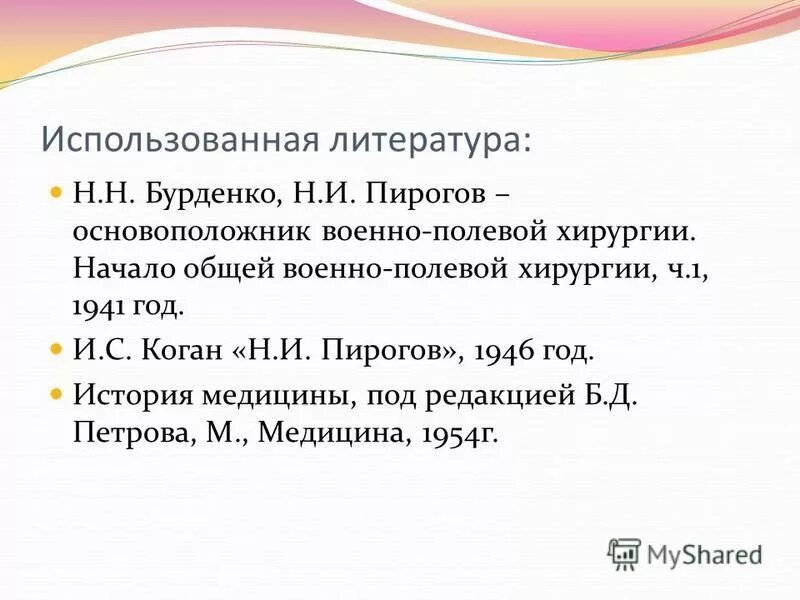 Использованная литература:

Н.Н. Бурденко, Н.И. Пирогов – основоположник военно-полевой хирургии. Начало общей военно-полевой хирургии, ч.1, 1941 год.

И.С. Коган «Н.И. Пирогов», 1946 год.

История медицины, под редакцией Б.Д. Петрова, М., Медицина, 1954г.

MyShared